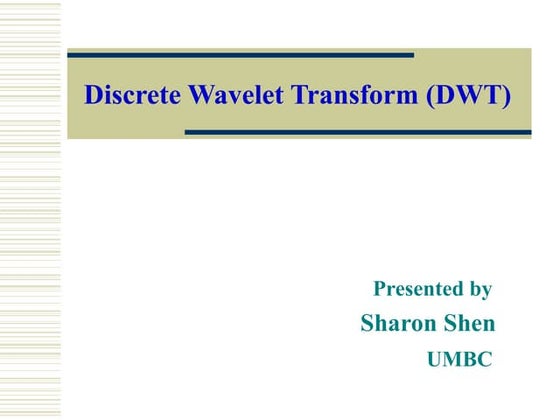 Discrete Wavelet Transform (DWT)

Presented by
Sharon Shen
UMBC